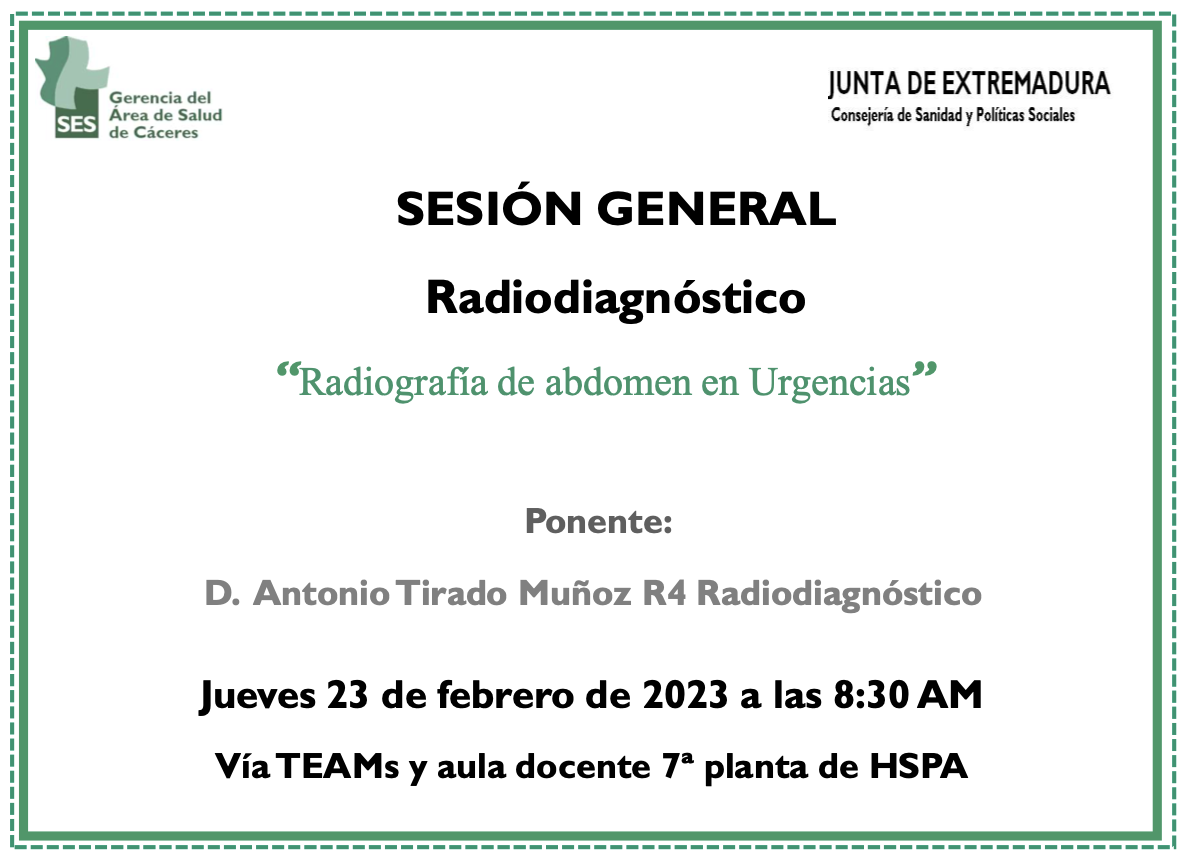 SES
Gerencia del Área de Salud de Cáceres

JUNTA DE EXTREMADURA
Consejería de Sanidad y Políticas Sociales

SESIÓN GENERAL

Radiodiagnóstico

“Radiografía de abdomen en Urgencias”

Ponente:

D. Antonio Tirado Muñoz R4 Radiodiagnóstico

Jueves 23 de febrero de 2023 a las 8:30 AM

Vía TEAMs y aula docente 7ª planta de HSPA